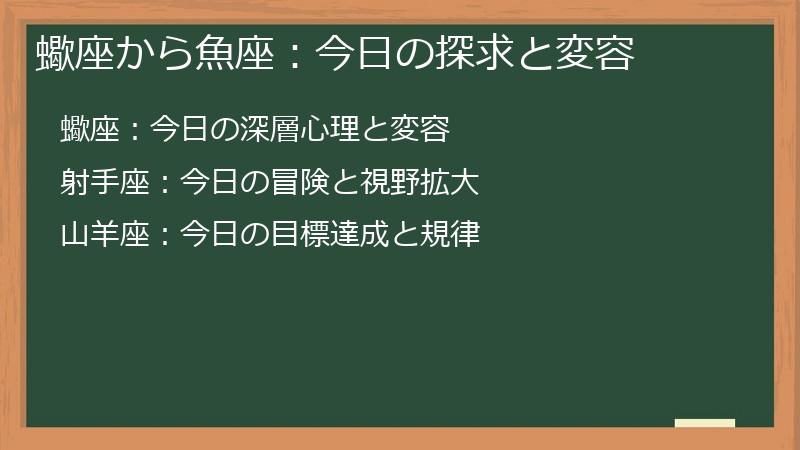 蠍座から魚座：今日の探求と変容

蠍座：今日の深層心理と変容

射手座：今日の冒険と視野拡大

山羊座：今日の目標達成と規律